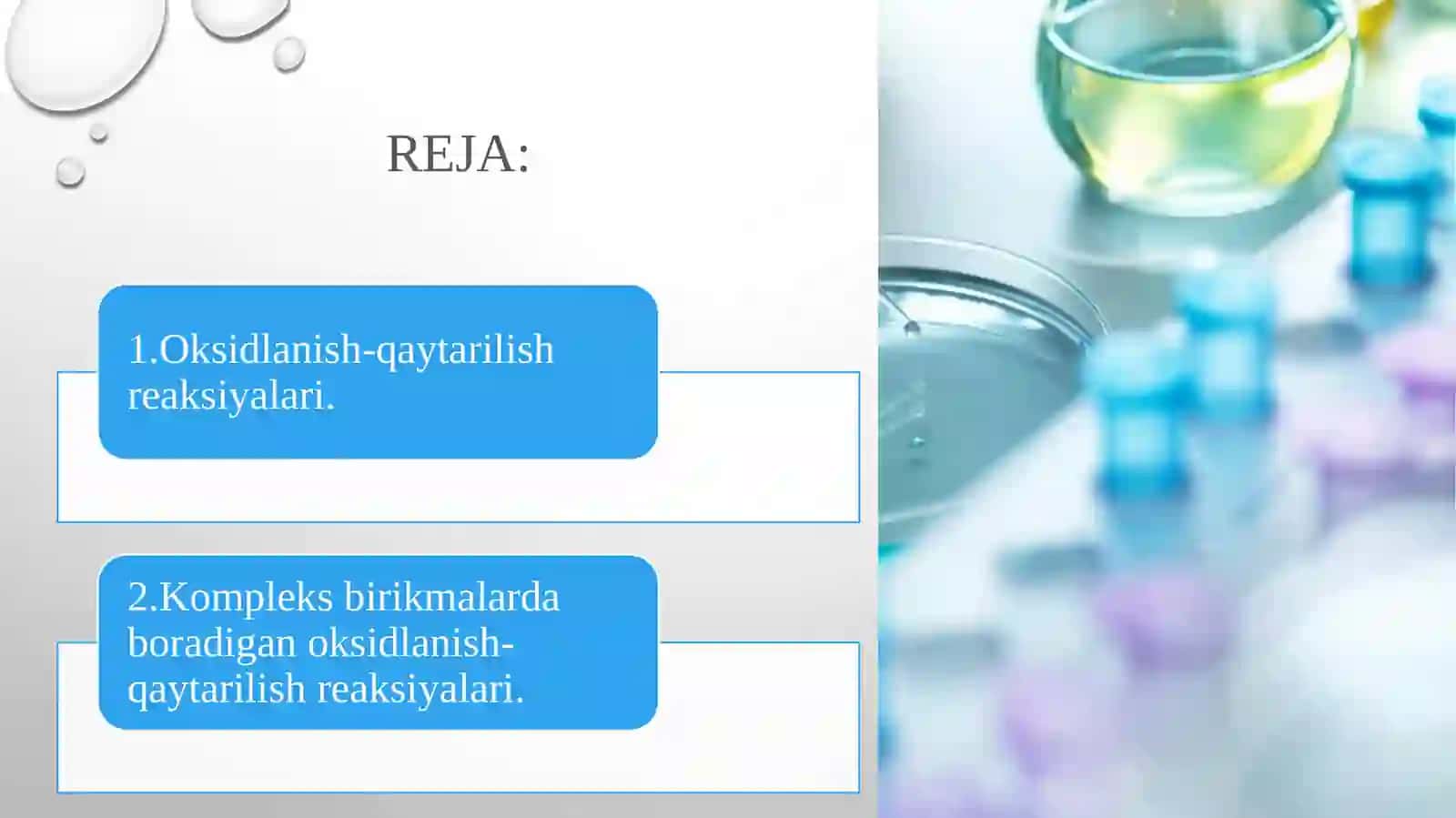 REJA:

1.Oksidlanish-qaytarilish reaksiyalari.

2.Kompleks birikmalarda boradigan oksidlanish-qaytarilish reaksiyalari.